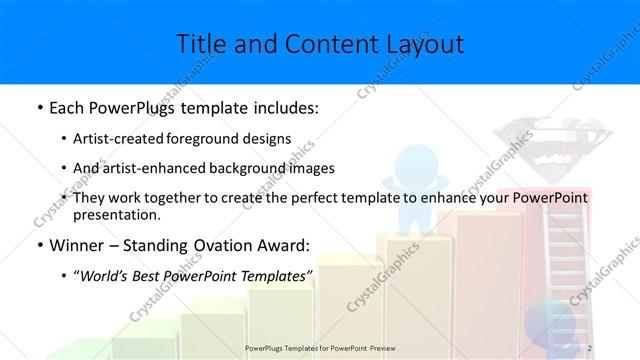 Title and Content Layout

• Each PowerPlugs template includes:

• Artist-created foreground designs

• And artist-enhanced background images

• They work together to create the perfect template to enhance your PowerPoint presentation.

• Winner – Standing Ovation Award:

• "World's Best PowerPoint Templates"

PowerPlugs Templates for PowerPoint Preview

2

CrystalGraphics